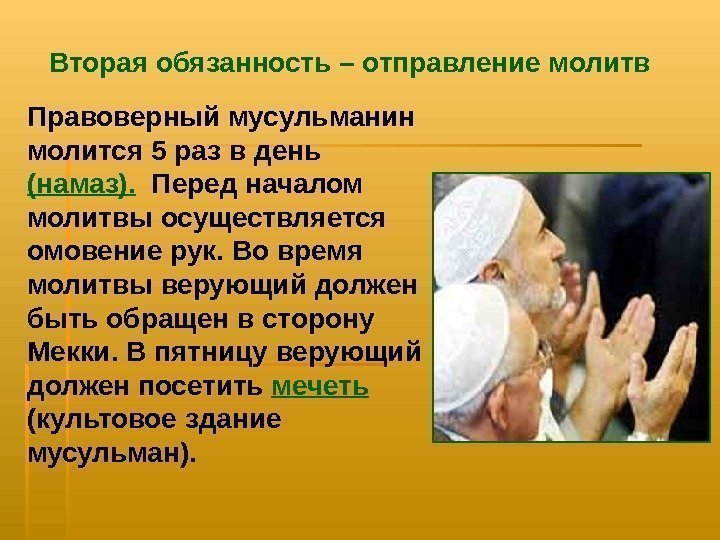 Вторая обязанность – отправление молитв

Правоверный мусульманин молится 5 раз в день (намаз). Перед началом молитвы осуществляется омовение рук. Во время молитвы верующий должен быть обращен в сторону Мекки. В пятницу верующий должен посетить мечеть (культовое здание мусульман).